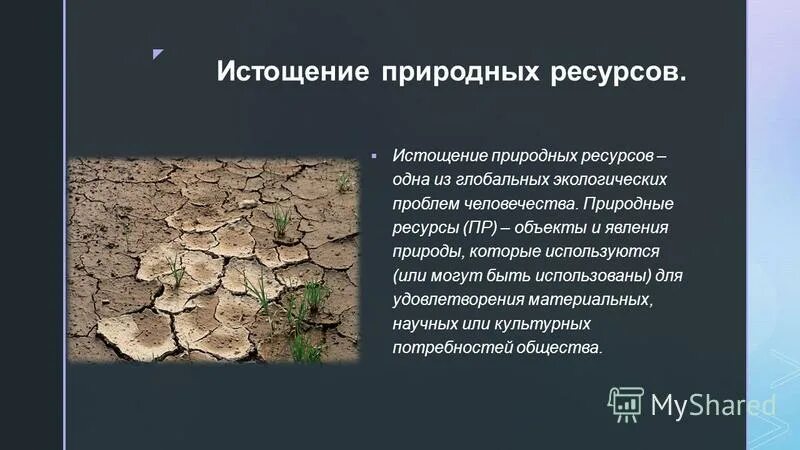 Истощение природных ресурсов.

Истощение природных ресурсов – одна из глобальных экологических проблем человечества. Природные ресурсы (ПР) – объекты и явления природы, которые используются (или могут быть использованы) для удовлетворения материальных, научных или культурных потребностей общества.

MyShared